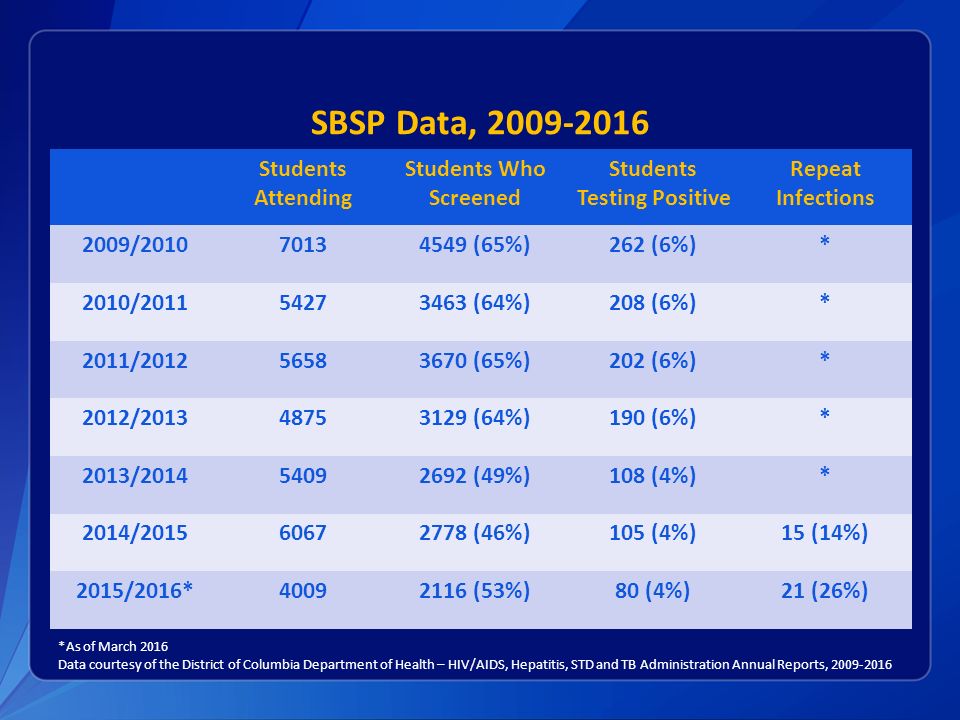 SBSP Data, 2009-2016

| | Students Attending | Students Who Screened | Students Testing Positive | Repeat Infections |
|---|---|---|---|---|
| 2009/2010 | 7013 | 4549 (65%) | 262 (6%) | * |
| 2010/2011 | 5427 | 3463 (64%) | 208 (6%) | * |
| 2011/2012 | 5658 | 3670 (65%) | 202 (6%) | * |
| 2012/2013 | 4875 | 3129 (64%) | 190 (6%) | * |
| 2013/2014 | 5409 | 2692 (49%) | 108 (4%) | * |
| 2014/2015 | 6067 | 2778 (46%) | 105 (4%) | 15 (14%) |
| 2015/2016* | 4009 | 2116 (53%) | 80 (4%) | 21 (26%) |

*As of March 2016
Data courtesy of the District of Columbia Department of Health – HIV/AIDS, Hepatitis, STD and TB Administration Annual Reports, 2009-2016